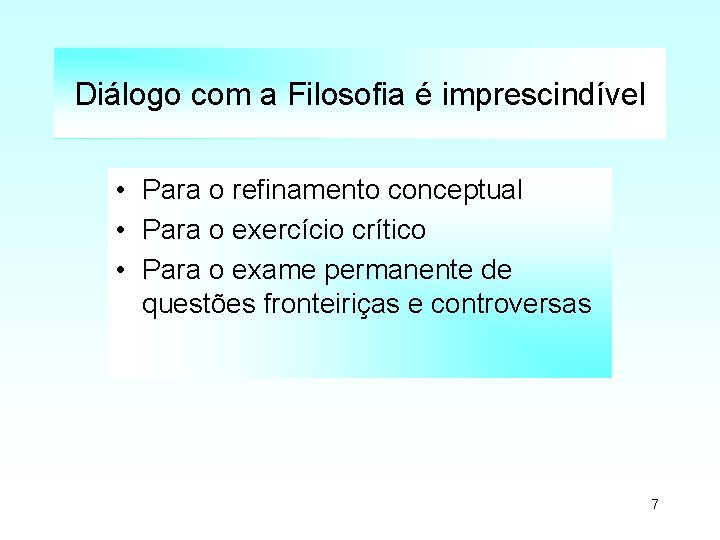 Diálogo com a Filosofia é imprescindível

• Para o refinamento conceptual
• Para o exercício crítico
• Para o exame permanente de questões fronteiriças e controversas

7